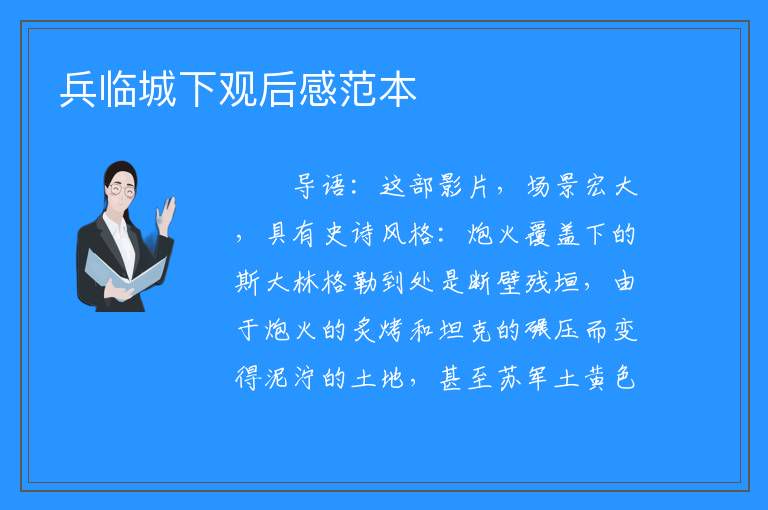 兵临城下观后感范本

导语：这部影片，场景宏大，具有史诗风格：炮火覆盖下的斯大林格勒到处是断壁残垣，由于炮火的炙烤和坦克的碾压而变得泥泞的土地，甚至苏军土黄色